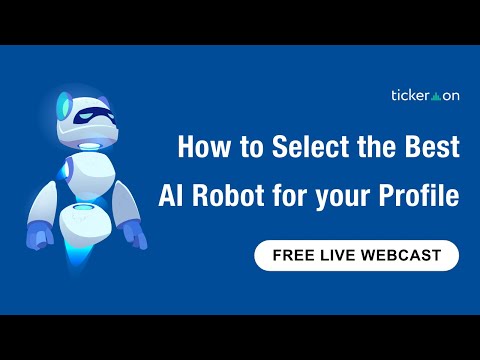 tickeron

How to Select the Best AI Robot for your Profile

FREE LIVE WEBCAST